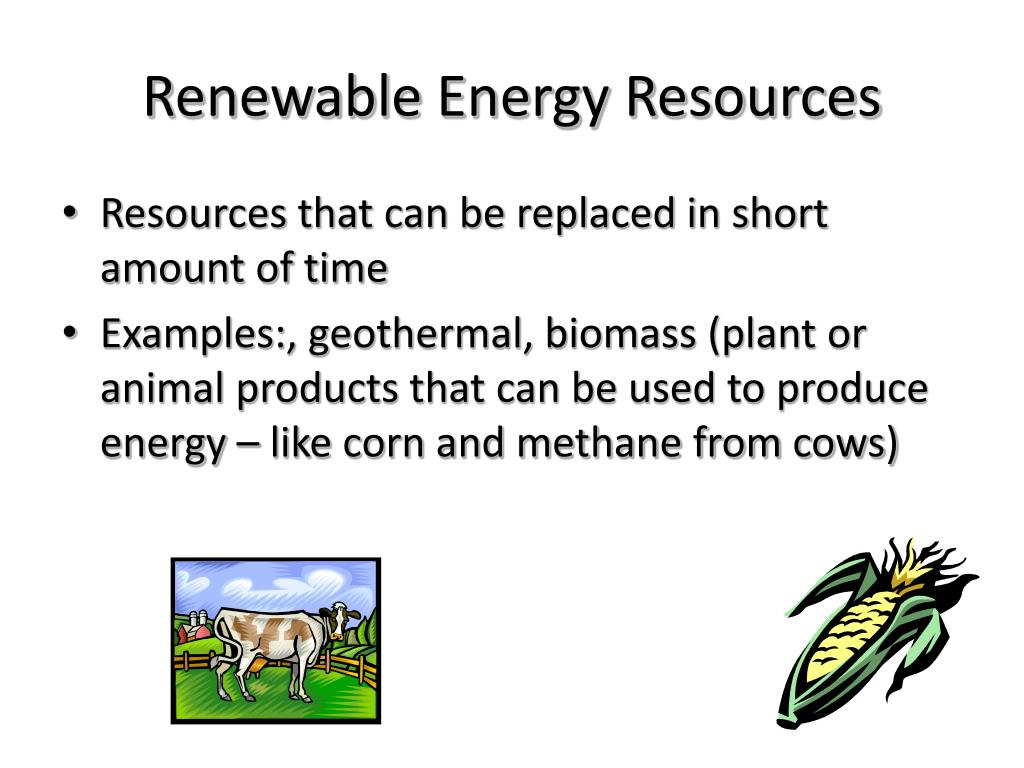 Renewable Energy Resources

• Resources that can be replaced in short amount of time

• Examples:, geothermal, biomass (plant or animal products that can be used to produce energy – like corn and methane from cows)